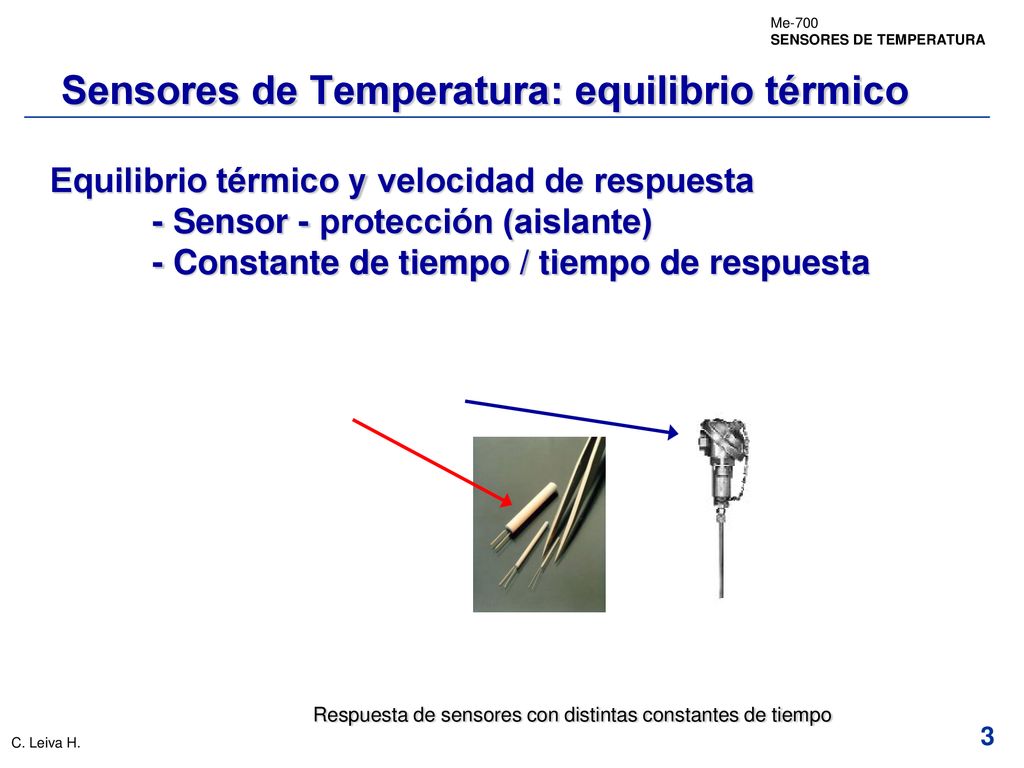 Me-700
SENSORES DE TEMPERATURA

Sensores de Temperatura: equilibrio térmico

Equilibrio térmico y velocidad de respuesta
- Sensor - protección (aislante)
- Constante de tiempo / tiempo de respuesta

Respuesta de sensores con distintas constantes de tiempo

C. Leiva H.

3